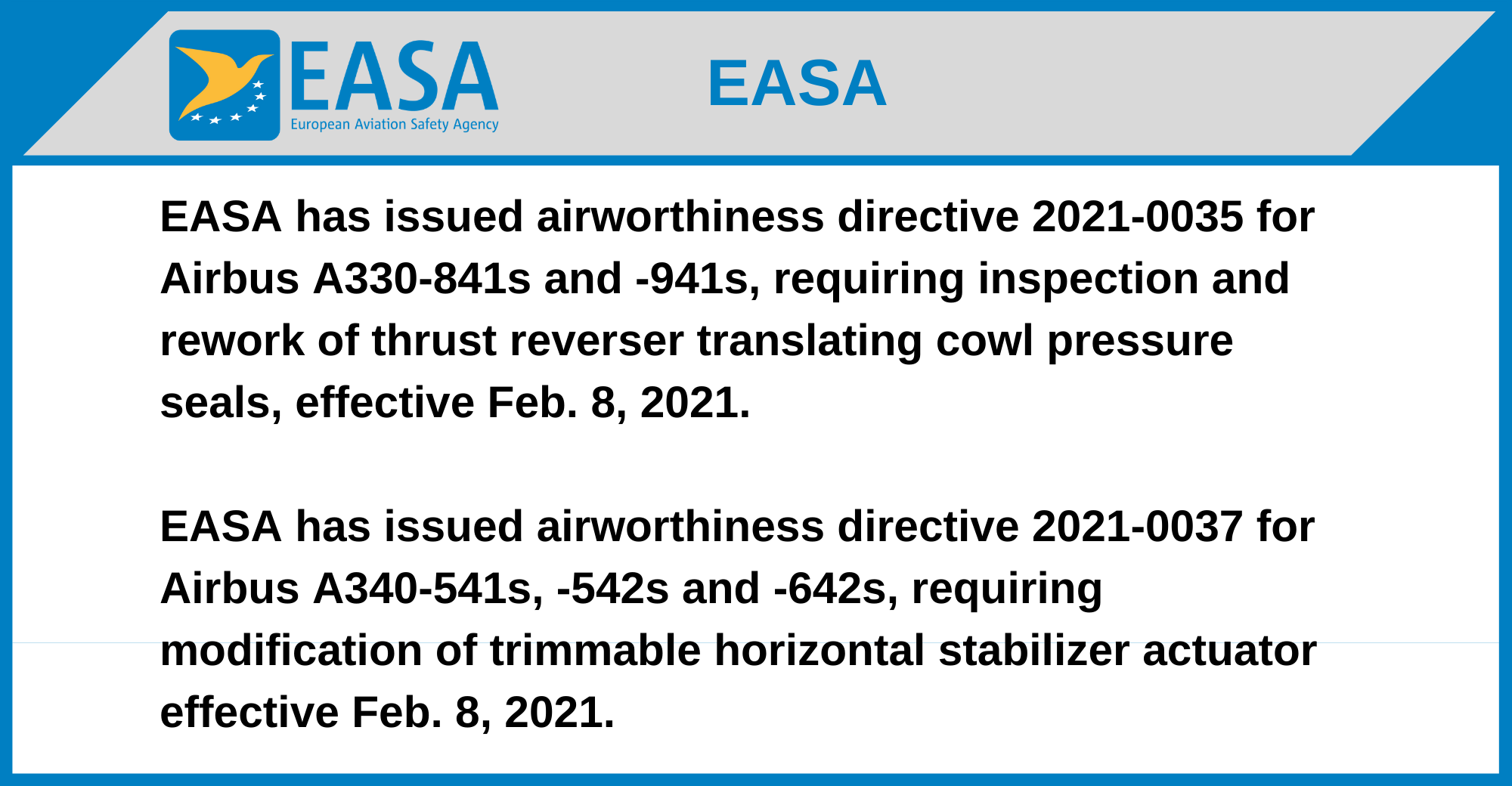 EASA
European Aviation Safety Agency

EASA

EASA has issued airworthiness directive 2021-0035 for Airbus A330-841s and -941s, requiring inspection and rework of thrust reverser translating cowl pressure seals, effective Feb. 8, 2021.

EASA has issued airworthiness directive 2021-0037 for Airbus A340-541s, -542s and -642s, requiring modification of trimmable horizontal stabilizer actuator effective Feb. 8, 2021.